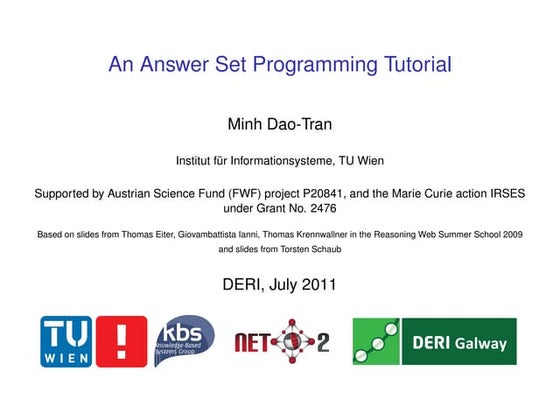 An Answer Set Programming Tutorial

Minh Dao-Tran

Institut für Informationsysteme, TU Wien

Supported by Austrian Science Fund (FWF) project P20841, and the Marie Curie action IRSES under Grant No. 2476

Based on slides from Thomas Eiter, Giovambattista Ianni, Thomas Krennwallner in the Reasoning Web Summer School 2009 and slides from Torsten Schaub

DERI, July 2011

TU WIEN

!

kbs Knowledge-Based Systems Group

NET 2

DERI Galway